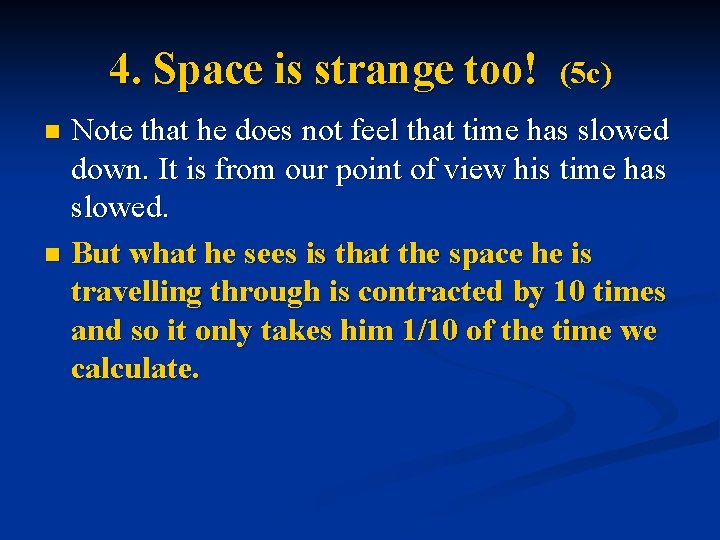 4. Space is strange too! (5c)

Note that he does not feel that time has slowed down. It is from our point of view his time has slowed.

But what he sees is that the space he is travelling through is contracted by 10 times and so it only takes him 1/10 of the time we calculate.